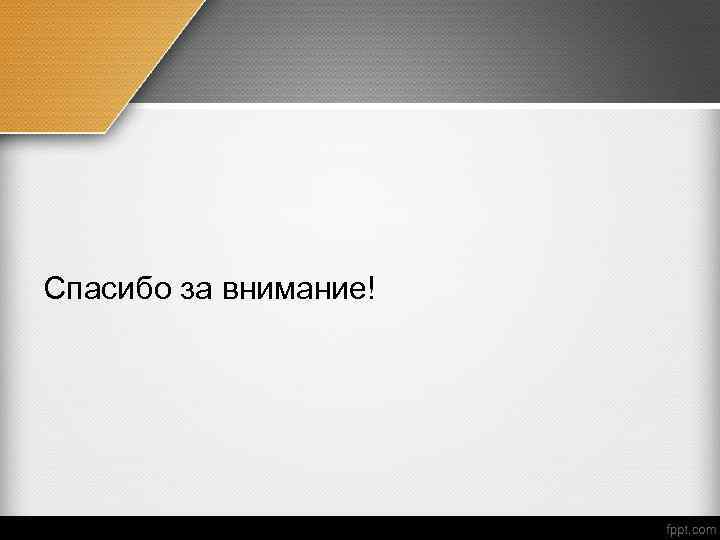 Спасибо за внимание!

fppt.com